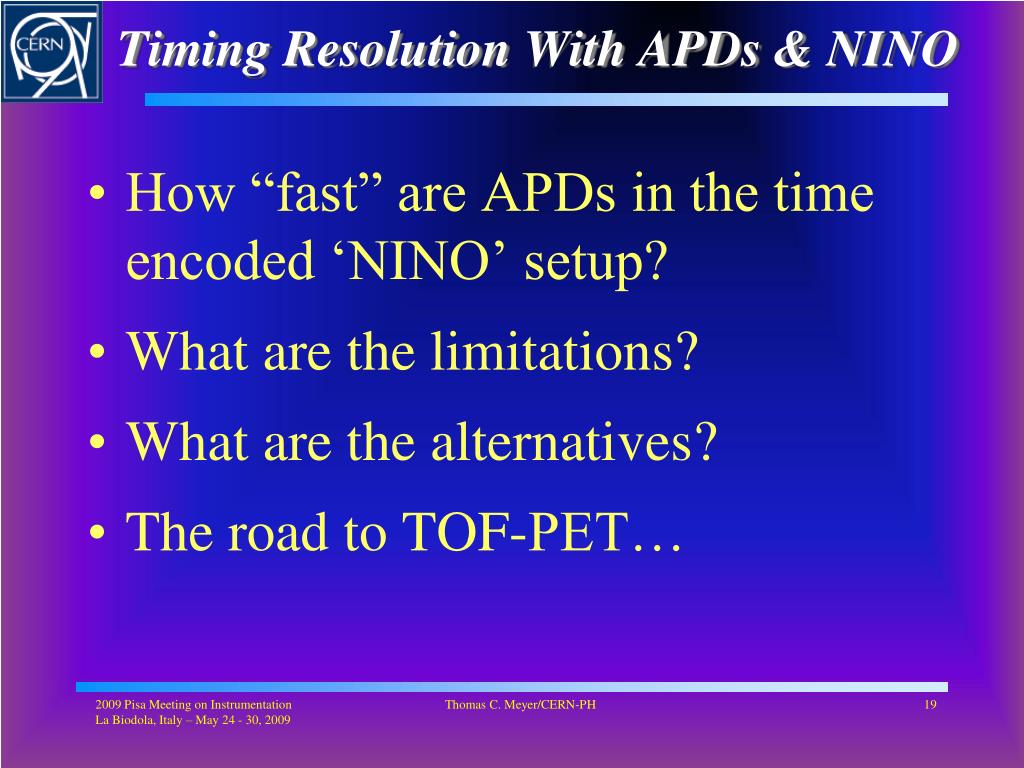 CERN

Timing Resolution With APDs & NINO

• How “fast” are APDs in the time encoded ‘NINO’ setup?
• What are the limitations?
• What are the alternatives?
• The road to TOF-PET…

2009 Pisa Meeting on Instrumentation
La Biodola, Italy – May 24 - 30, 2009

Thomas C. Meyer/CERN-PH

19